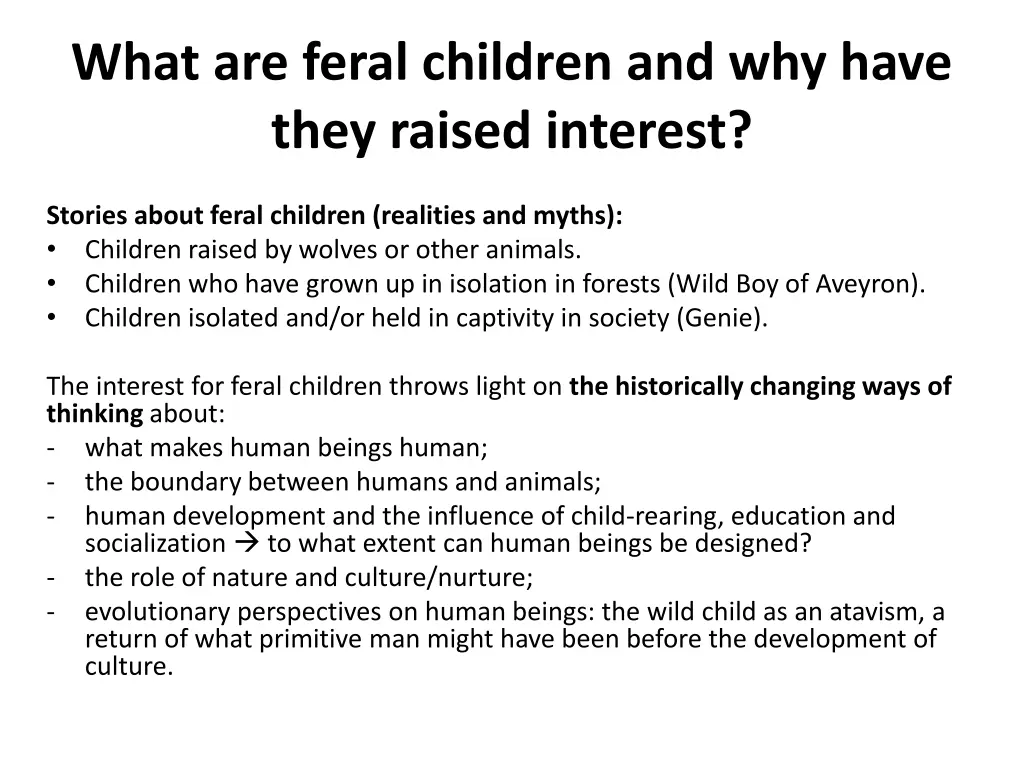 What are feral children and why have they raised interest?

Stories about feral children (realities and myths):
• Children raised by wolves or other animals.
• Children who have grown up in isolation in forests (Wild Boy of Aveyron).
• Children isolated and/or held in captivity in society (Genie).

The interest for feral children throws light on the historically changing ways of thinking about:
- what makes human beings human;
- the boundary between humans and animals;
- human development and the influence of child-rearing, education and socialization → to what extent can human beings be designed?
- the role of nature and culture/nurture;
- evolutionary perspectives on human beings: the wild child as an atavism, a return of what primitive man might have been before the development of culture.